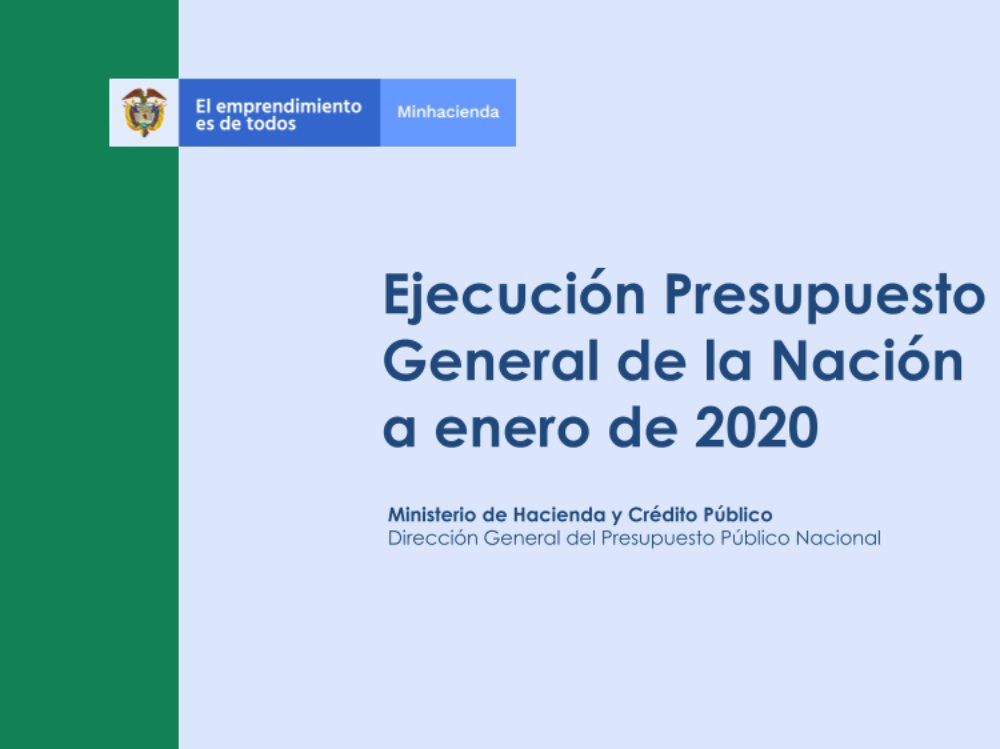 El emprendimiento es de todos

Minhacienda

Ejecución Presupuesto General de la Nación a enero de 2020

Ministerio de Hacienda y Crédito Público
Dirección General del Presupuesto Público Nacional